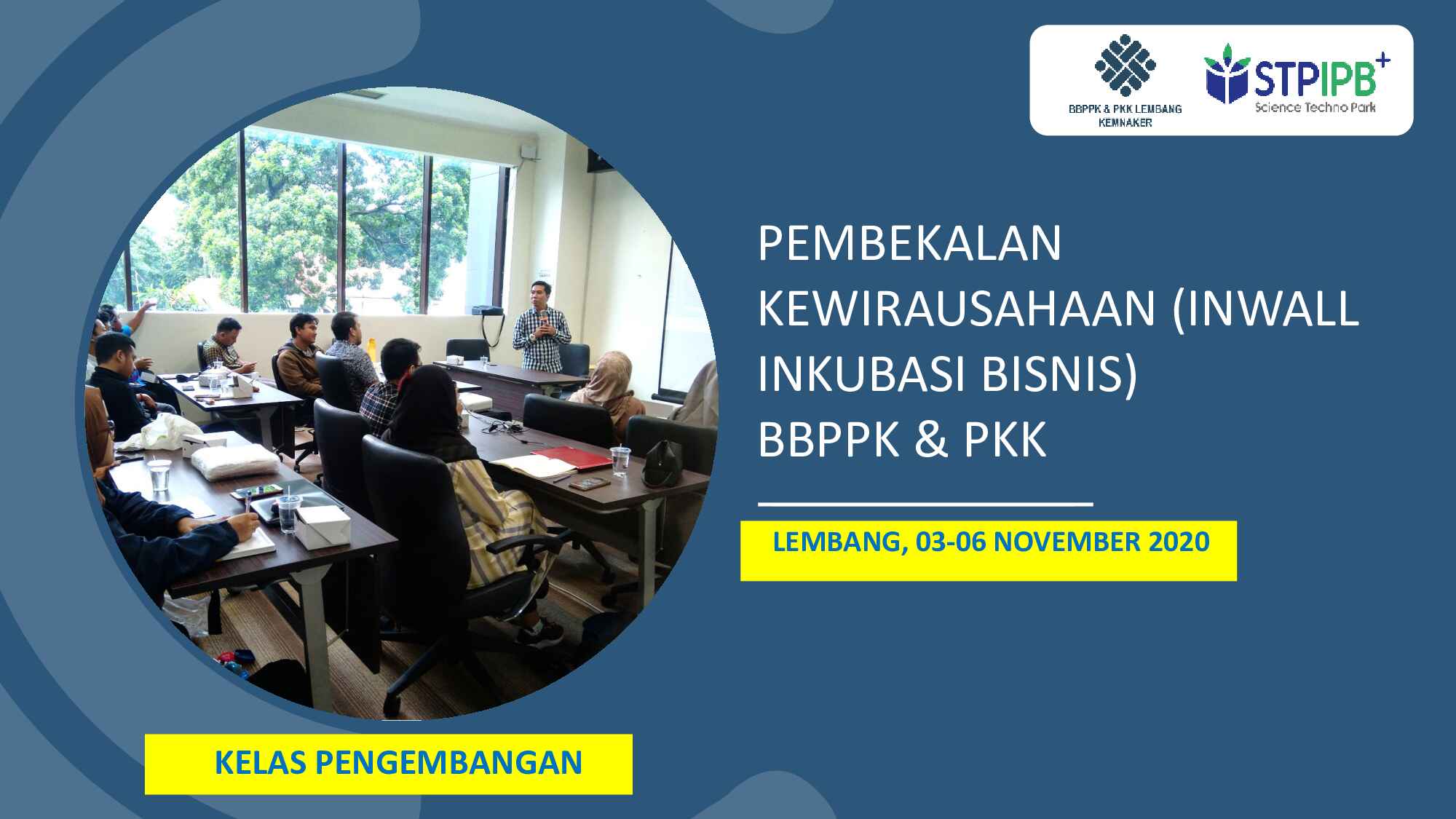 BBPPK & PKK LEMBANG KEMNAKER

STPIPB+
Science Techno Park

PEMBEKALAN KEWIRAUSAHAAN (INWALL INKUBASI BISNIS) BBPPK & PKK

LEMBANG, 03-06 NOVEMBER 2020

KELAS PENGEMBANGAN